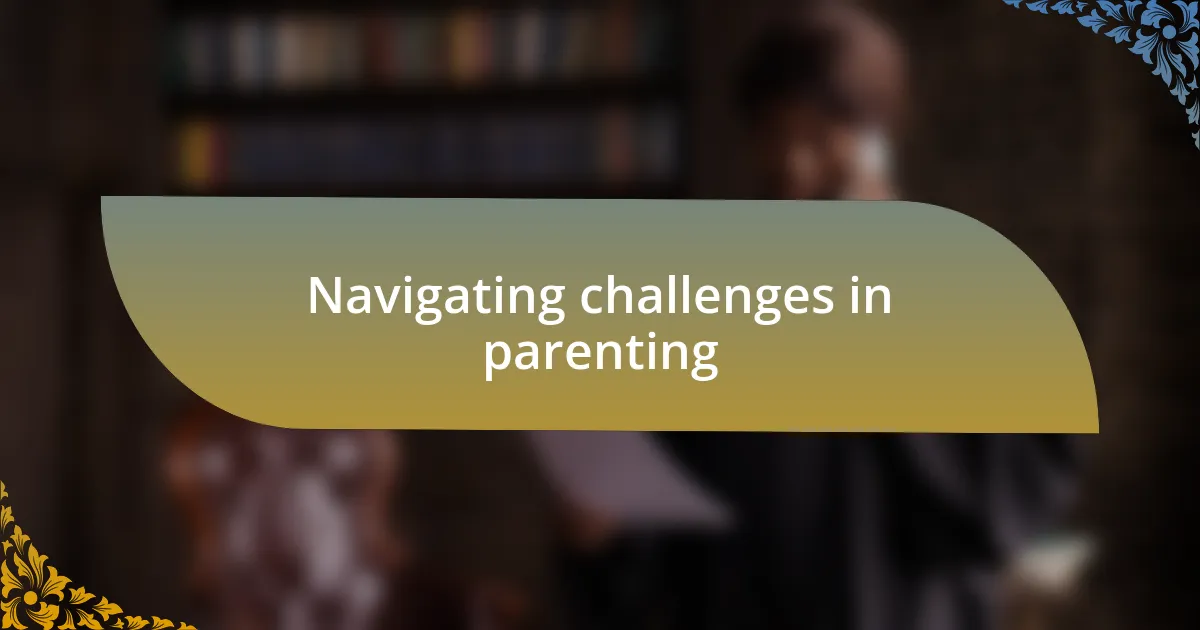 Navigating challenges in parenting